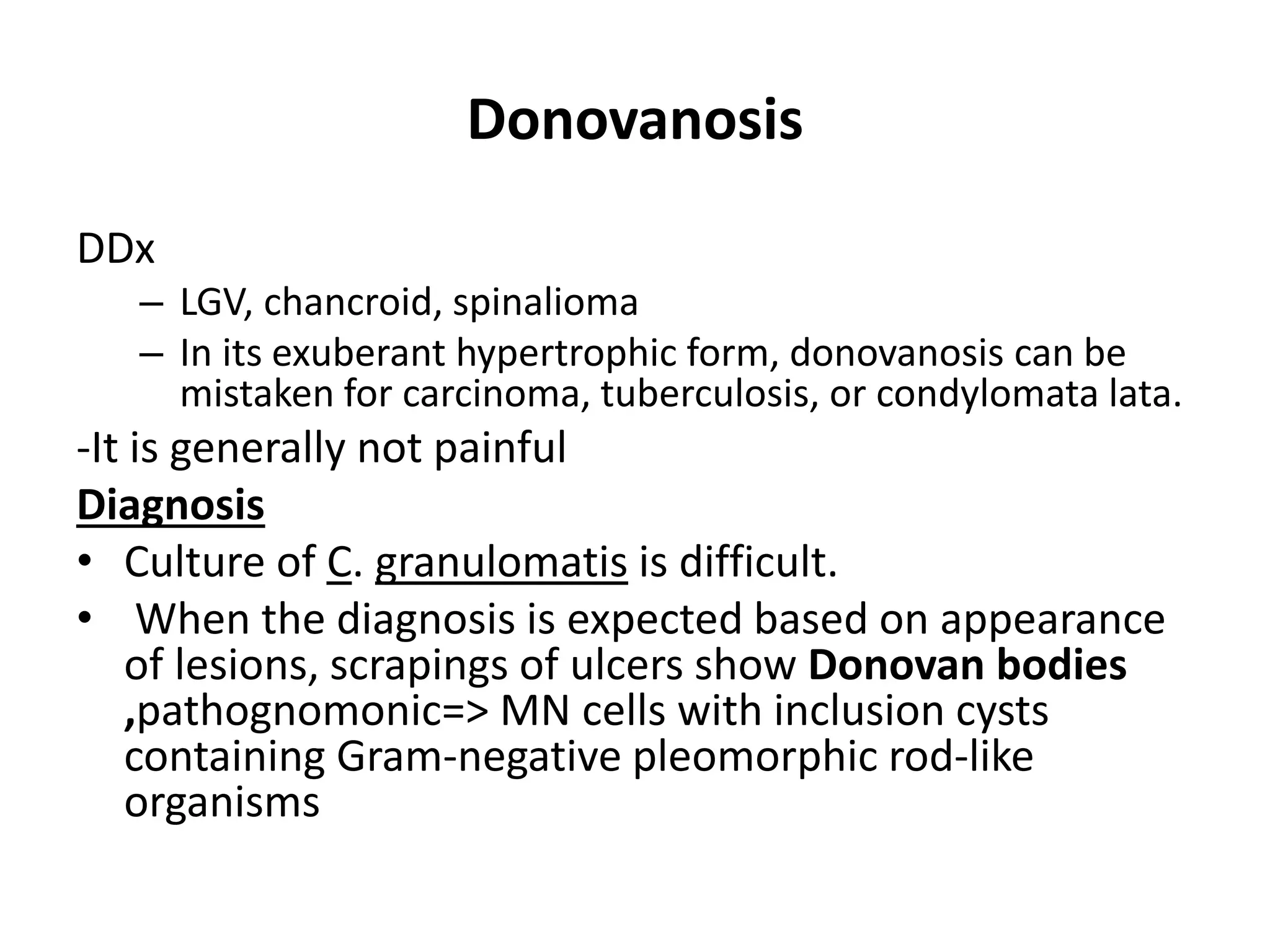 Donovanosis

DDx

– LGV, chancroid, spinalioma
– In its exuberant hypertrophic form, donovanosis can be mistaken for carcinoma, tuberculosis, or condylomata lata.

-It is generally not painful

Diagnosis

• Culture of C. granulomatis is difficult.
• When the diagnosis is expected based on appearance of lesions, scrapings of ulcers show Donovan bodies ,pathognomonic=> MN cells with inclusion cysts containing Gram-negative pleomorphic rod-like organisms